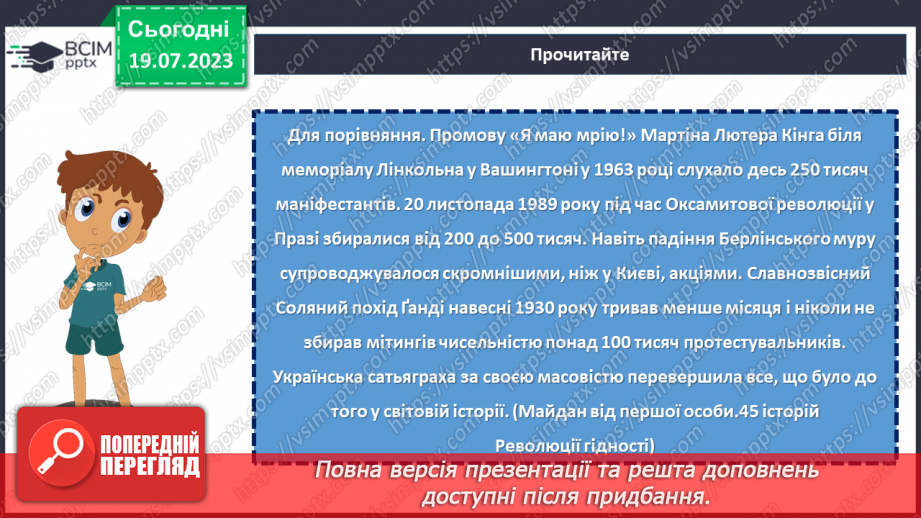 ВСІМ pptx

Сьогодні 19.07.2023

Прочитайте

Для порівняння. Промову «Я маю мрію!» Мартіна Лютера Кінга біля меморіалу Лінкольна у Вашингтоні у 1963 році слухало десь 250 тисяч маніфестантів. 20 листопада 1989 року під час Оксамитової революції у Празі збиралися від 200 до 500 тисяч. Навіть падіння Берлінського муру супроводжувалося скромнішими, ніж у Києві, акціями. Славнозвісний Соляний похід Ґанді навесні 1930 року тривав менше місяця і ніколи не збирав мітингів чисельністю понад 100 тисяч протестувальників. Українська сатьяграха за своєю масовістю перевершила все, що було до того у світовій історії. (Майдан від першої особи.45 історій Революції гідності)

ВСІМ pptx

ПОПЕРЕДНІЙ ПЕРЕГЛЯД

Повна версія презентації та решта доповнень доступні після придбання.

https://vsimpptx.com